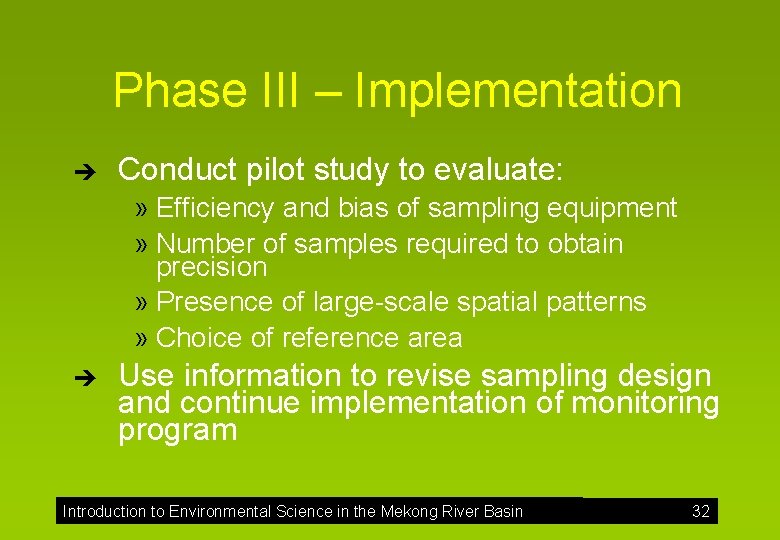 Phase III – Implementation

➔ Conduct pilot study to evaluate:

» Efficiency and bias of sampling equipment

» Number of samples required to obtain precision

» Presence of large-scale spatial patterns

» Choice of reference area

➔ Use information to revise sampling design and continue implementation of monitoring program

Introduction to Environmental Science in the Mekong River Basin 32